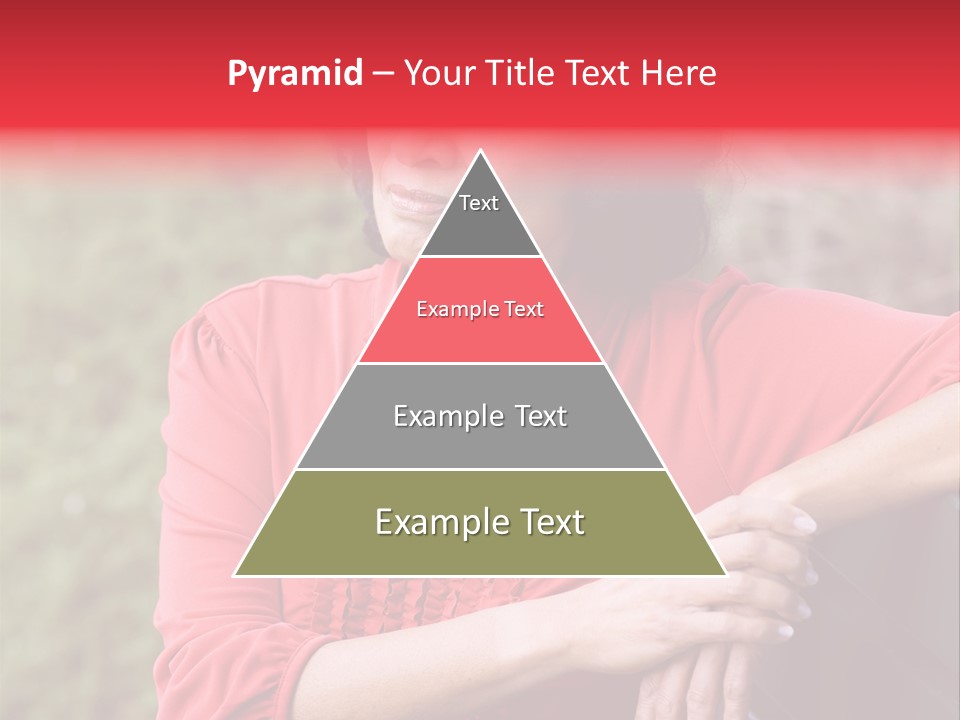 Pyramid – Your Title Text Here

Text

Example Text

Example Text

Example Text